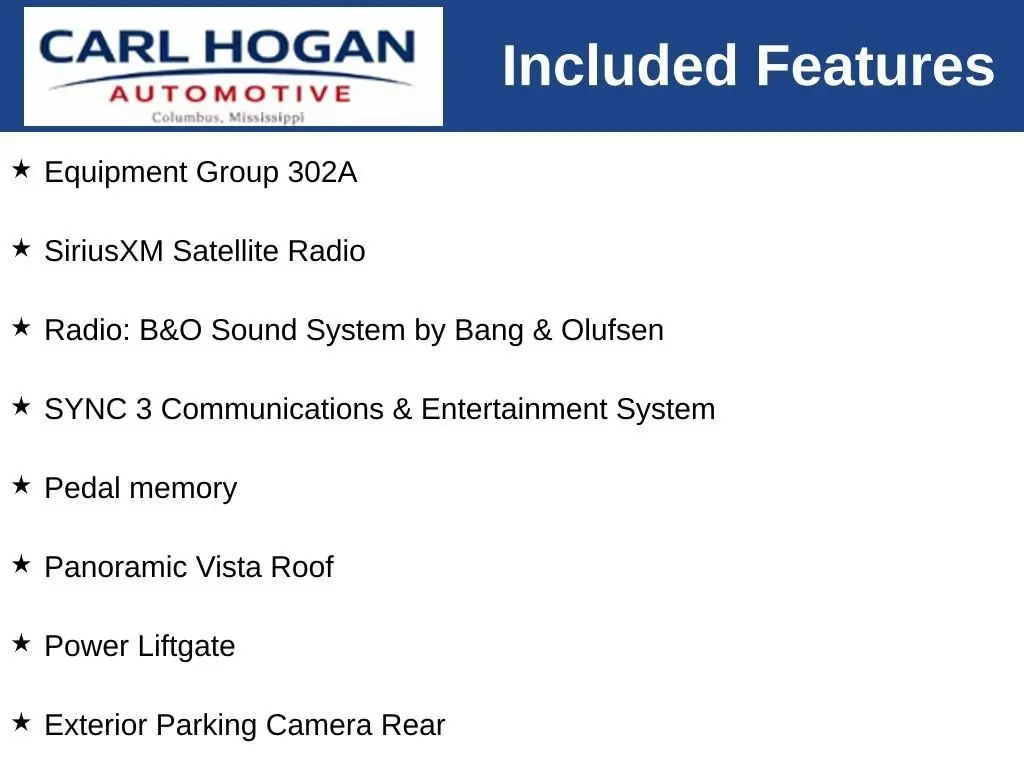 CARL HOGAN
AUTOMOTIVE
Columbus, Mississippi

Included Features

★ Equipment Group 302A

★ SiriusXM Satellite Radio

★ Radio: B&O Sound System by Bang & Olufsen

★ SYNC 3 Communications & Entertainment System

★ Pedal memory

★ Panoramic Vista Roof

★ Power Liftgate

★ Exterior Parking Camera Rear